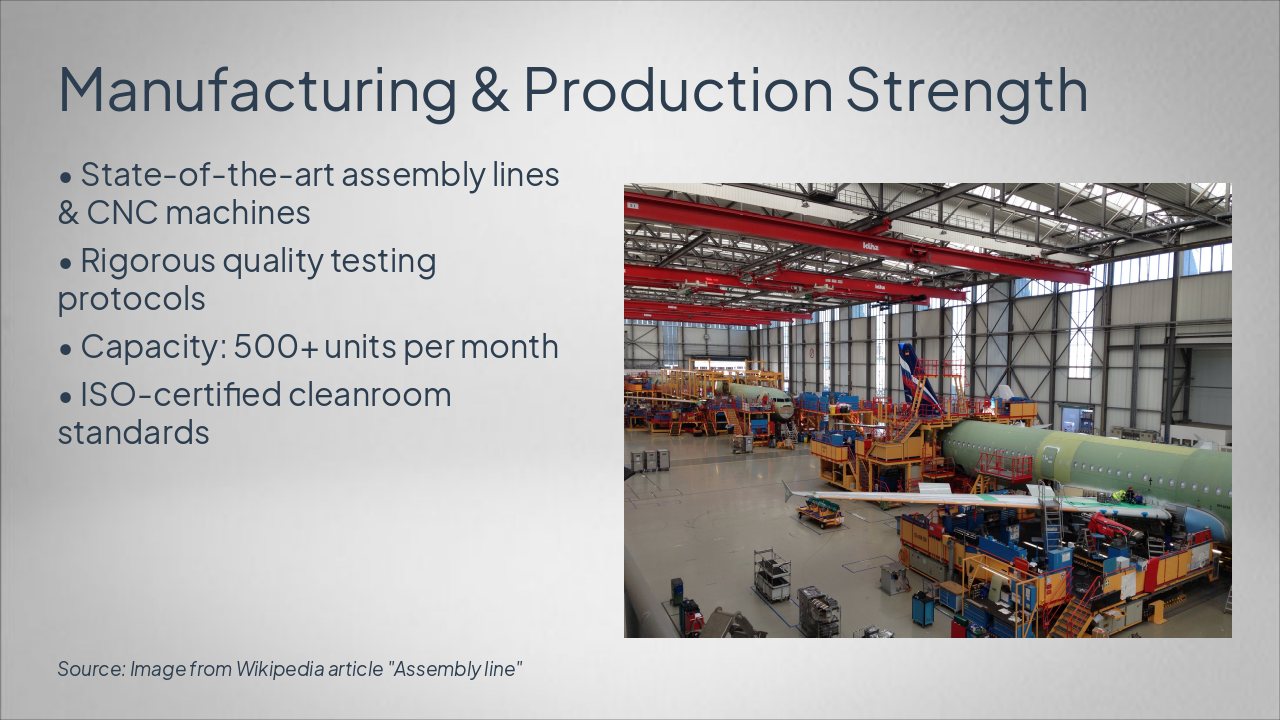 Manufacturing & Production Strength

• State-of-the-art assembly lines & CNC machines

• Rigorous quality testing protocols

• Capacity: 500+ units per month

• ISO-certified cleanroom standards

Source: Image from Wikipedia article "Assembly line"